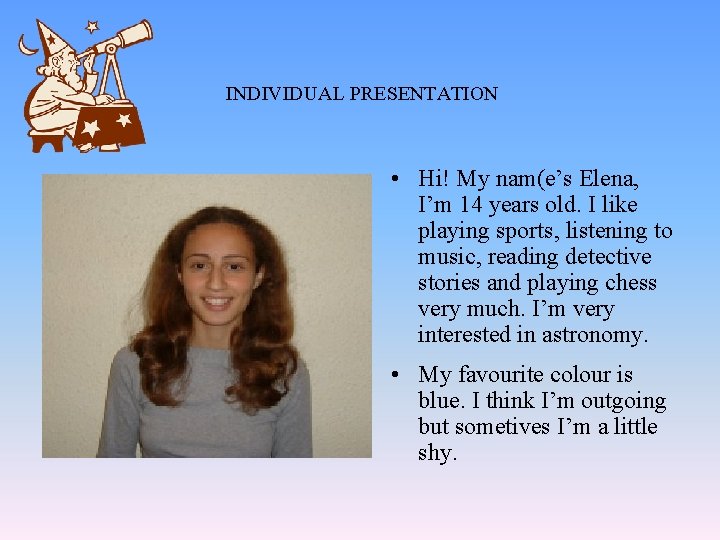 INDIVIDUAL PRESENTATION

• Hi! My nam(e’s Elena, I’m 14 years old. I like playing sports, listening to music, reading detective stories and playing chess very much. I’m very interested in astronomy.

• My favourite colour is blue. I think I’m outgoing but sometives I’m a little shy.